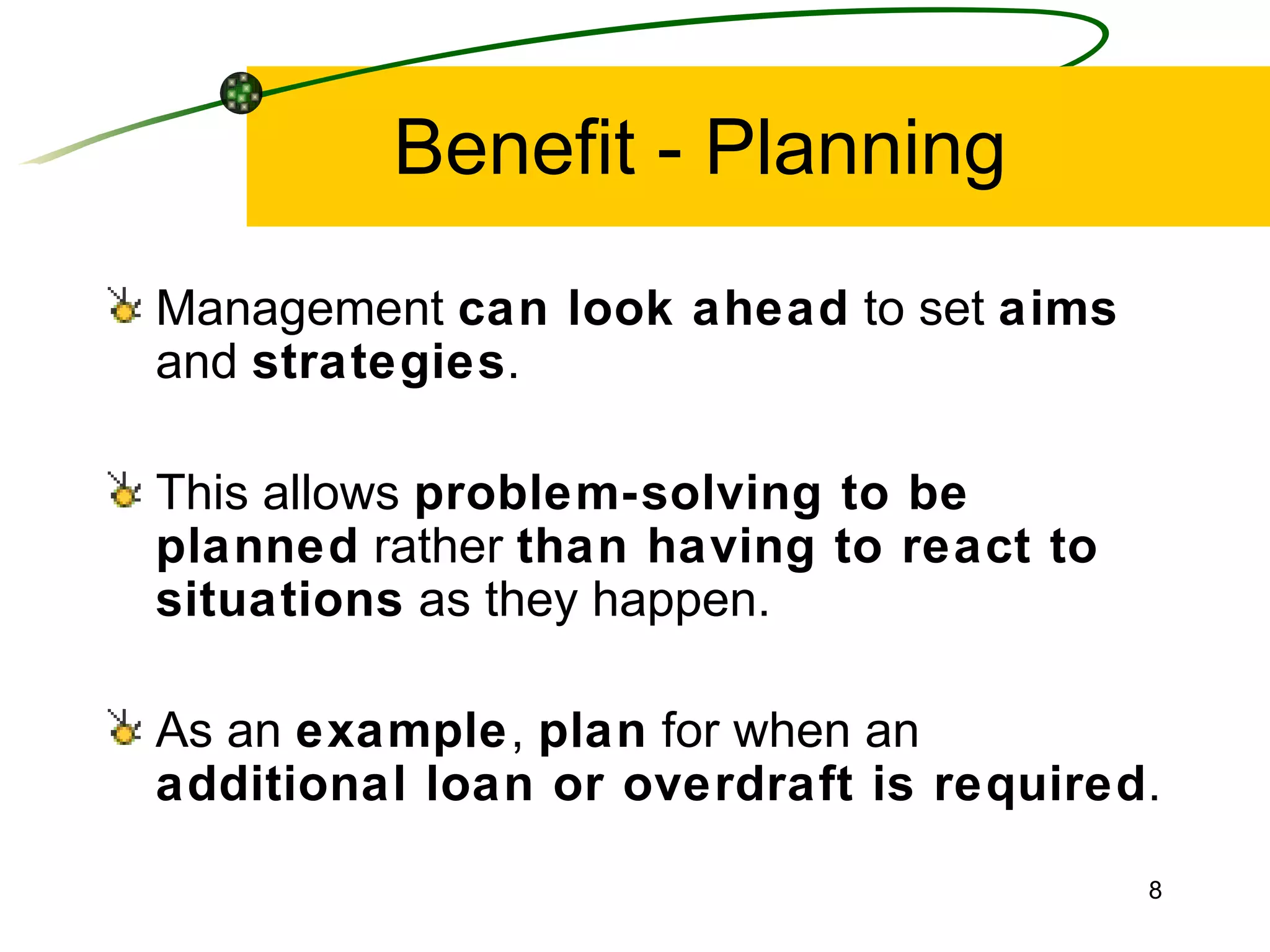 Benefit - Planning

Management can look ahead to set aims and strategies.

This allows problem-solving to be planned rather than having to react to situations as they happen.

As an example, plan for when an additional loan or overdraft is required.

8